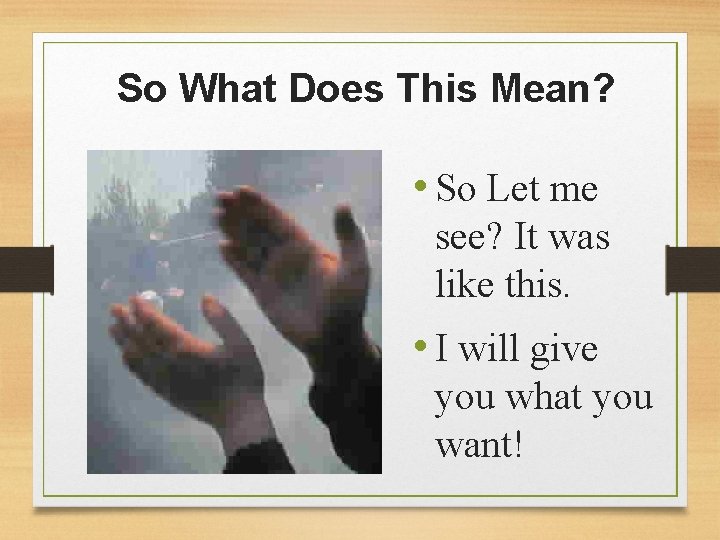 So What Does This Mean?

• So Let me see? It was like this.

• I will give you what you want!